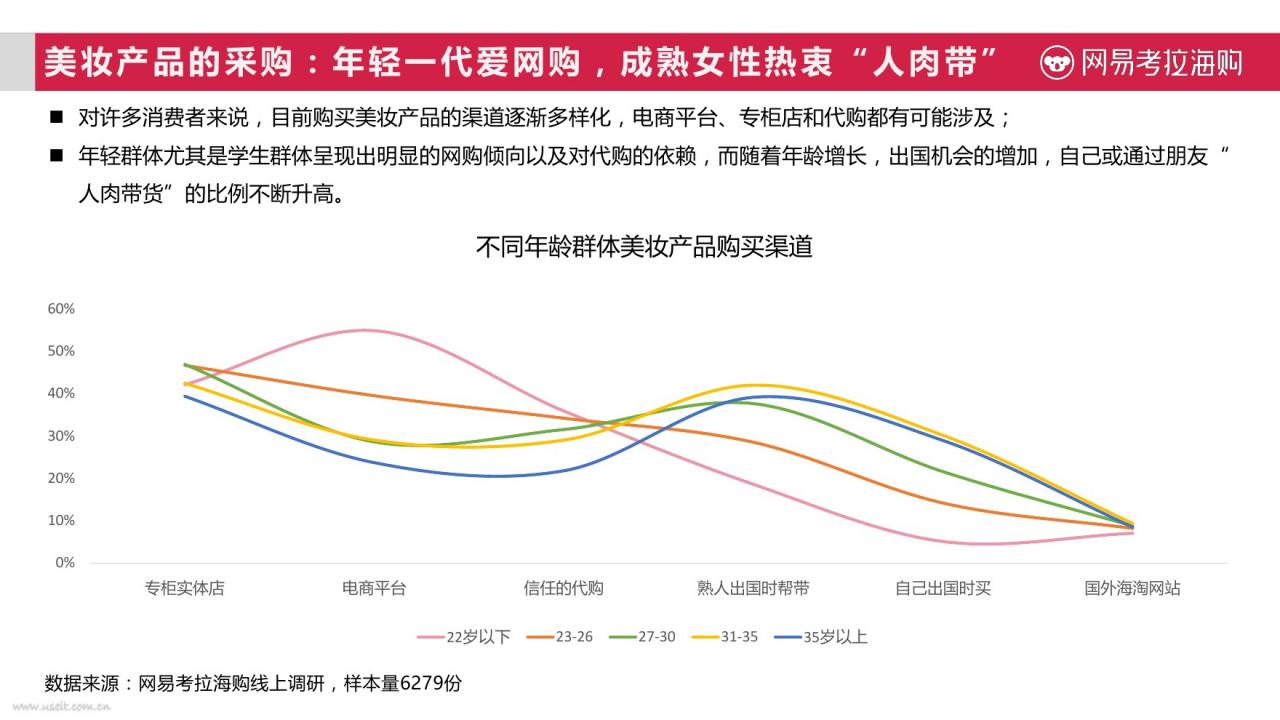 美妆产品的采购：年轻一代爱网购，成熟女性热衷“人肉带”

网易考拉海购

■ 对许多消费者来说，目前购买美妆产品的渠道逐渐多样化，电商平台、专柜店和代购都有可能涉及；

■ 年轻群体尤其是学生群体呈现出明显的网购倾向以及对代购的依赖，而随着年龄增长，出国机会的增加，自己或通过朋友“人肉带货”的比例不断升高。

不同年龄群体美妆产品购买渠道

60%
50%
40%
30%
20%
10%
0%

专柜实体店　电商平台　信任的代购　熟人出国时帮带　自己出国时买　国外海淘网站

22岁以下　23-26　27-30　31-35　35岁以上

数据来源：网易考拉海购线上调研，样本量6279份

www.useit.com.cn